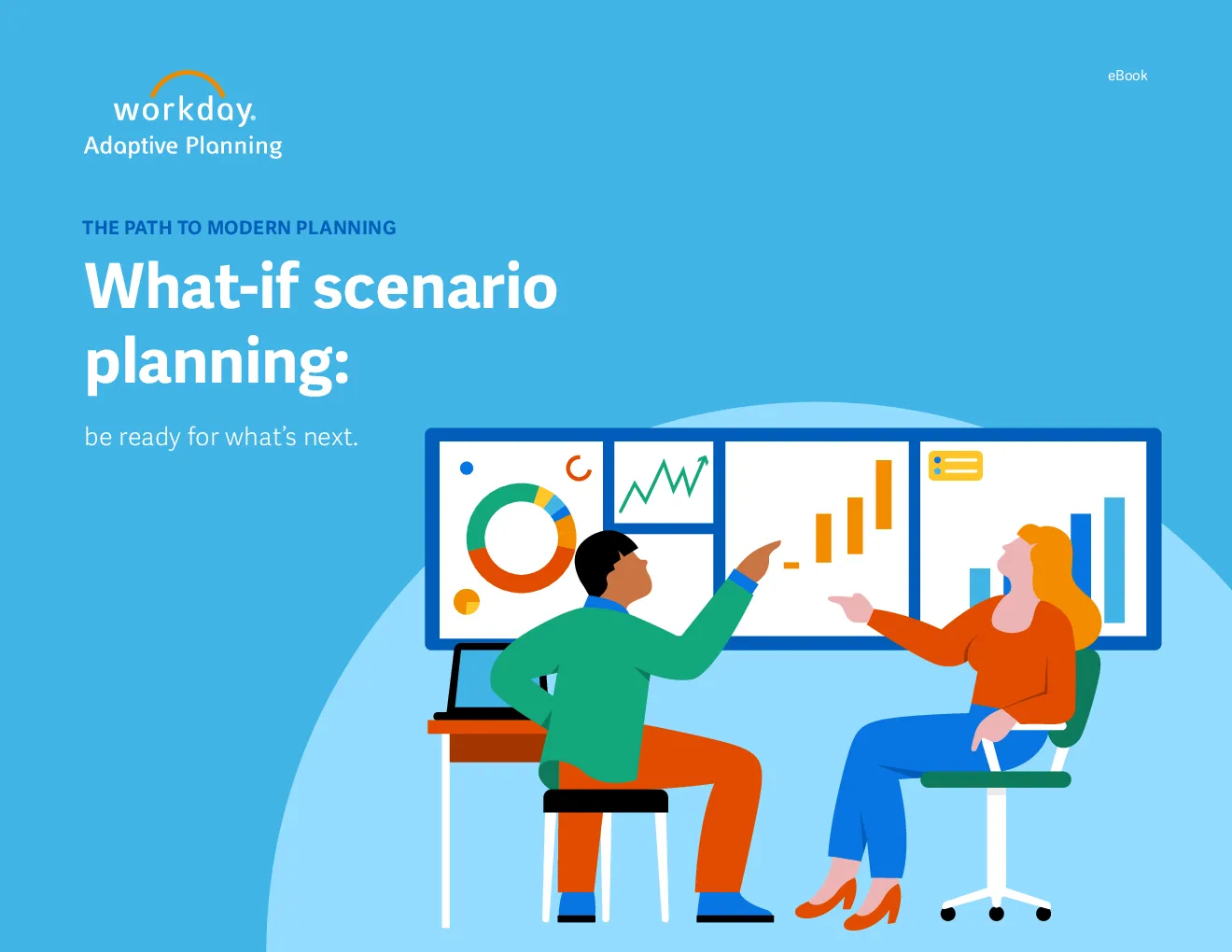 workday.
Adaptive Planning

eBook

THE PATH TO MODERN PLANNING

What-if scenario planning:

be ready for what's next.